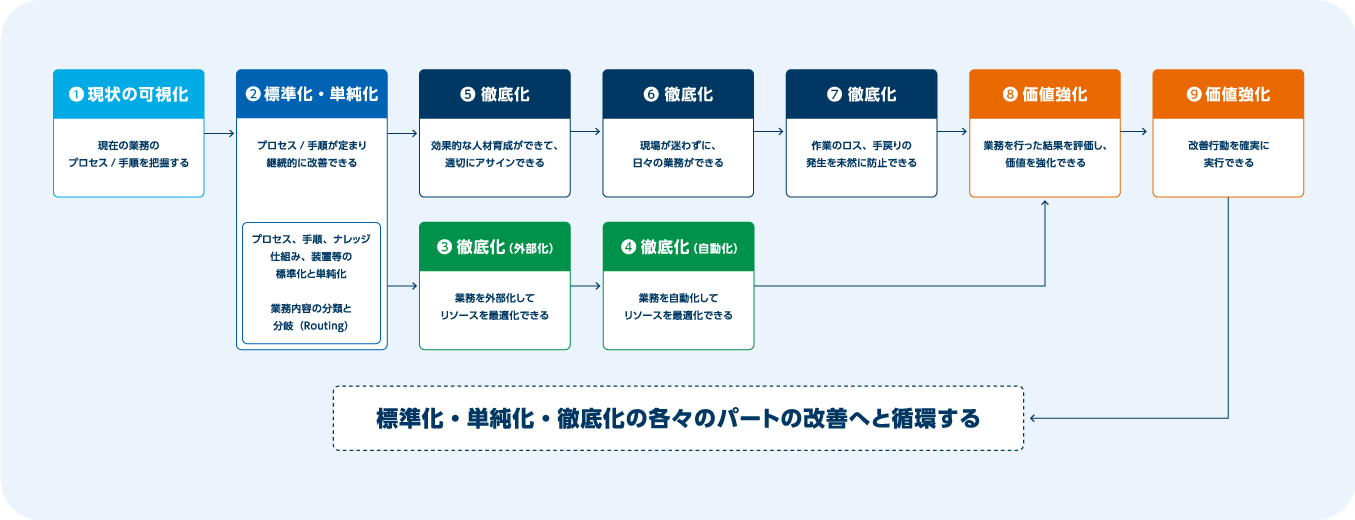 ❶ 現状の可視化

現在の業務の
プロセス / 手順を把握する

❷ 標準化・単純化

プロセス / 手順が定まり
継続的に改善できる

プロセス、手順、ナレッジ
仕組み、装置等の
標準化と単純化

業務内容の分類と
分岐（Routing）

❺ 徹底化

効果的な人材育成ができて、
適切にアサインできる

❻ 徹底化

現場が迷わずに、
日々の業務ができる

❼ 徹底化

作業のロス、手戻りの
発生を未然に防止できる

❽ 価値強化

業務を行った結果を評価し、
価値を強化できる

❾ 価値強化

改善行動を確実に
実行できる

❸ 徹底化（外部化）

業務を外部化して
リソースを最適化できる

❹ 徹底化（自動化）

業務を自動化して
リソースを最適化できる

標準化・単純化・徹底化の各々のパートの改善へと循環する